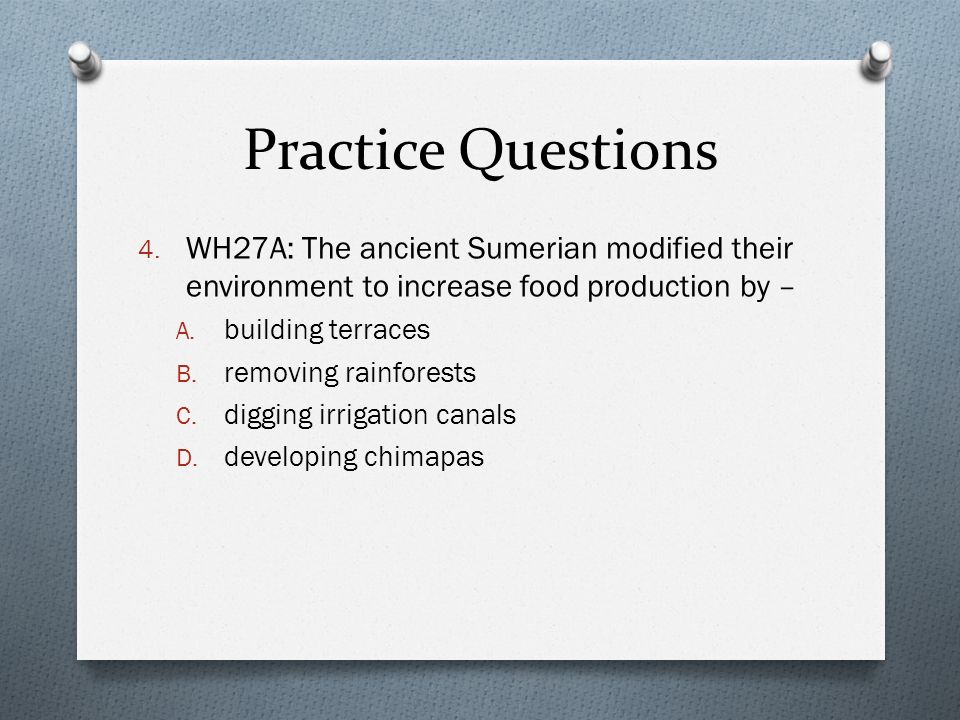 Practice Questions

4. WH27A: The ancient Sumerian modified their environment to increase food production by –

A. building terraces
B. removing rainforests
C. digging irrigation canals
D. developing chimapas